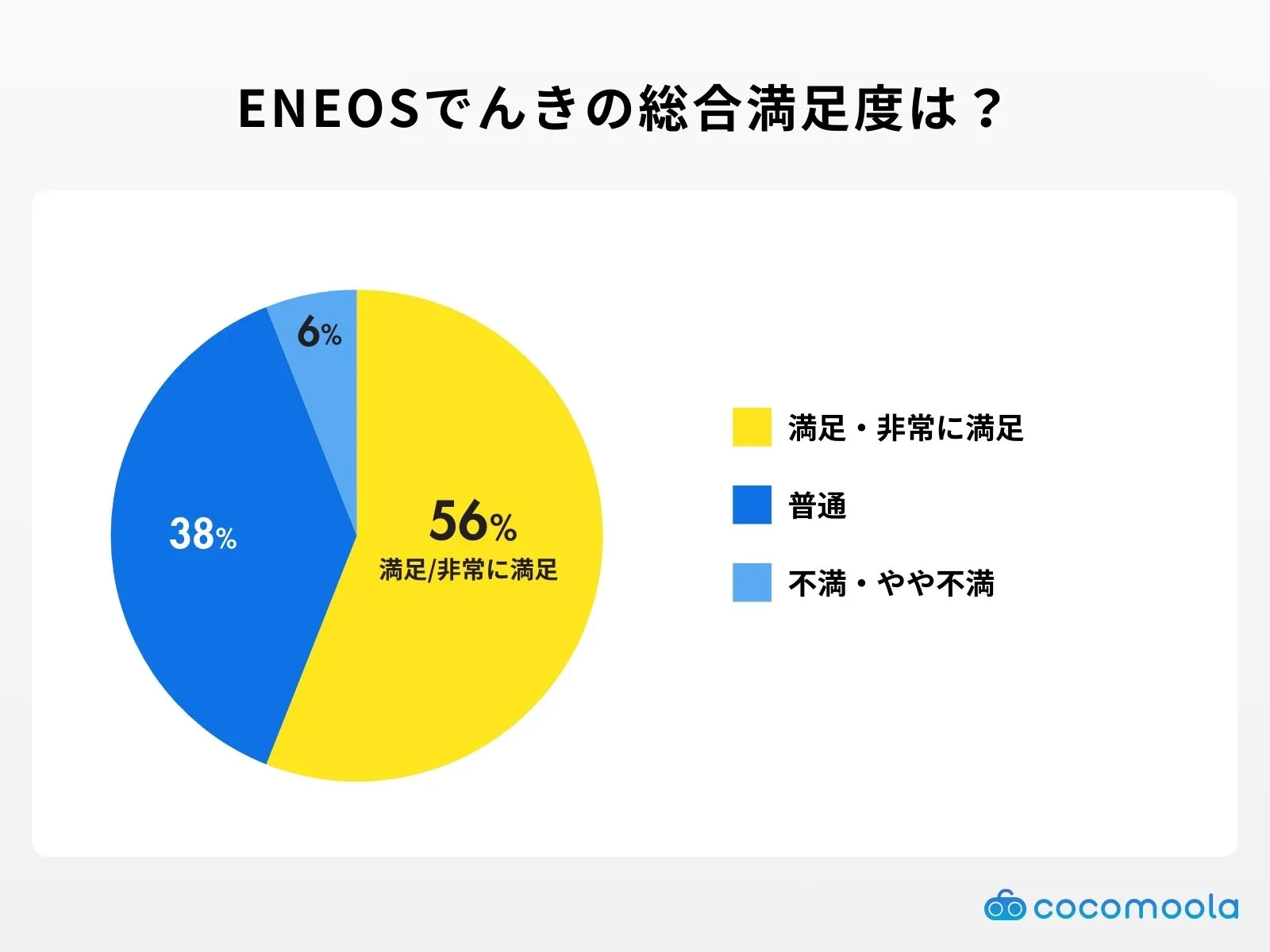 ENEOSでんきの総合満足度は？

6%

38%

56%
満足/非常に満足

満足・非常に満足

普通

不満・やや不満

cocomoola